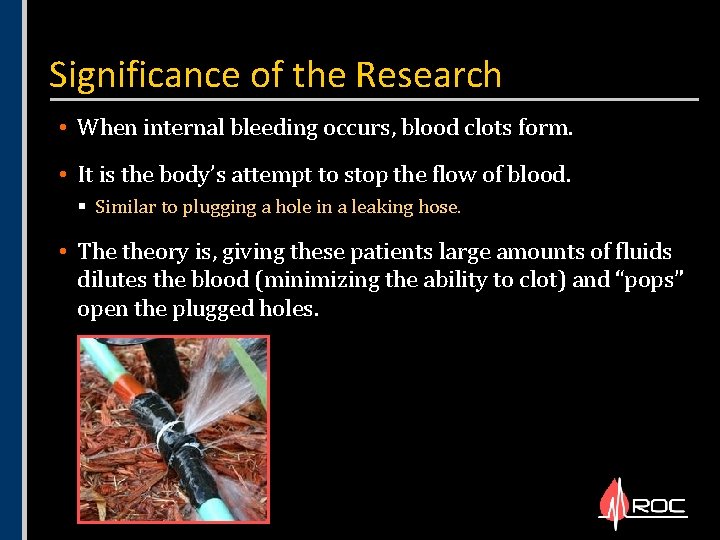 Significance of the Research

• When internal bleeding occurs, blood clots form.

• It is the body's attempt to stop the flow of blood.

▪ Similar to plugging a hole in a leaking hose.

• The theory is, giving these patients large amounts of fluids dilutes the blood (minimizing the ability to clot) and "pops" open the plugged holes.

ROC